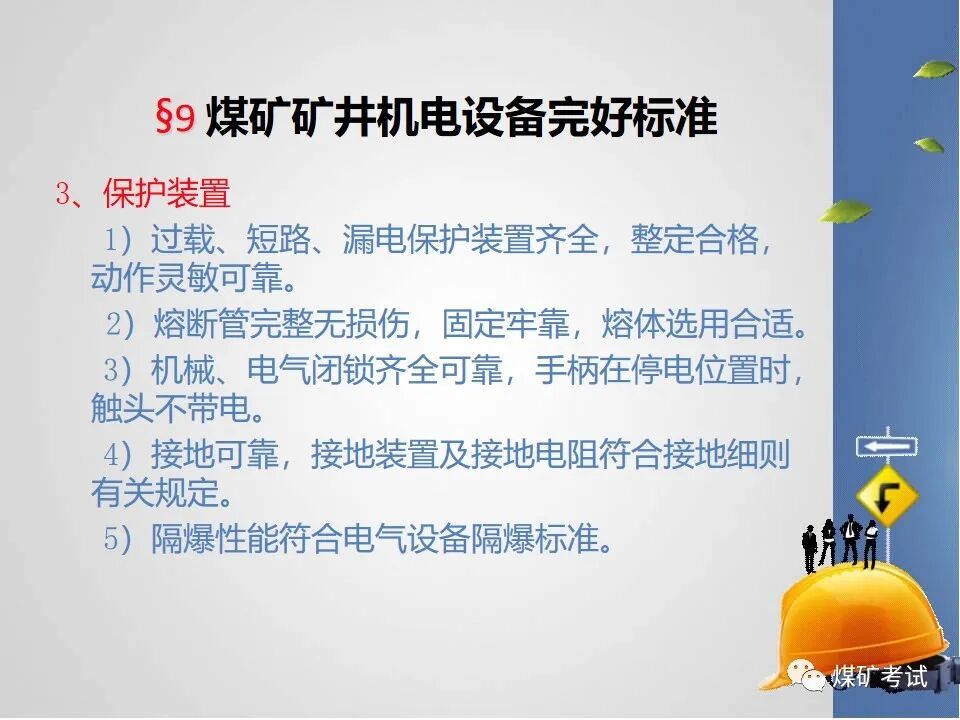 §9 煤矿矿井机电设备完好标准

3、保护装置

1）过载、短路、漏电保护装置齐全，整定合格，动作灵敏可靠。

2）熔断管完整无损伤，固定牢靠，熔体选用合适。

3）机械、电气闭锁齐全可靠，手柄在停电位置时，触头不带电。

4）接地可靠，接地装置及接地电阻符合接地细则有关规定。

5）隔爆性能符合电气设备隔爆标准。

煤矿考试